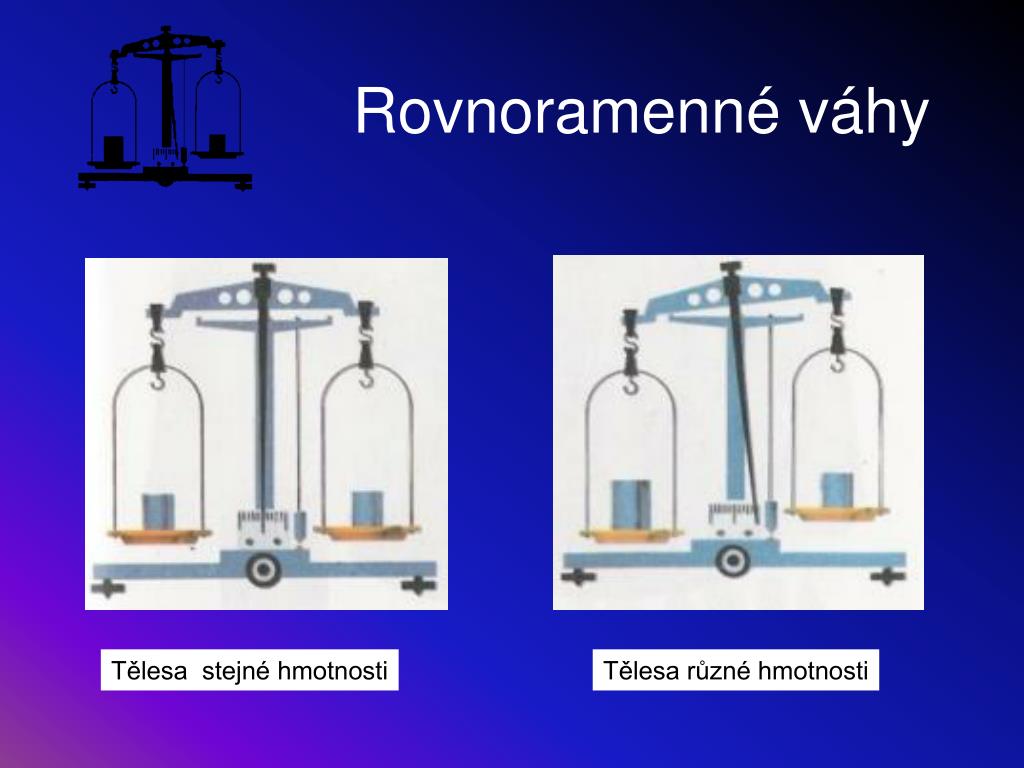 Rovnoramenné váhy

Tělesa stejné hmotnosti

Tělesa různé hmotnosti